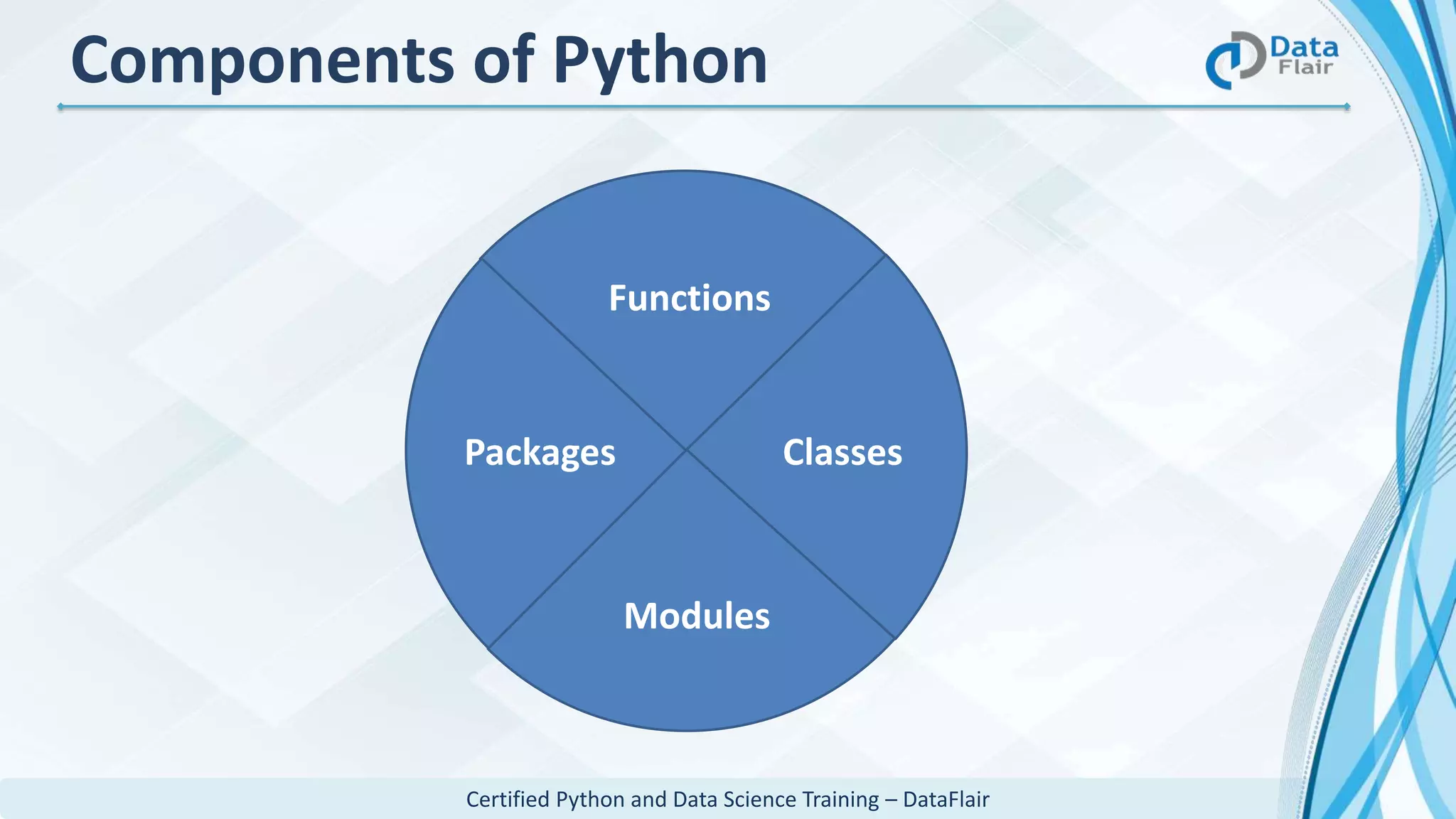 Components of Python

Data Flair

Functions

Packages

Classes

Modules

Certified Python and Data Science Training – DataFlair